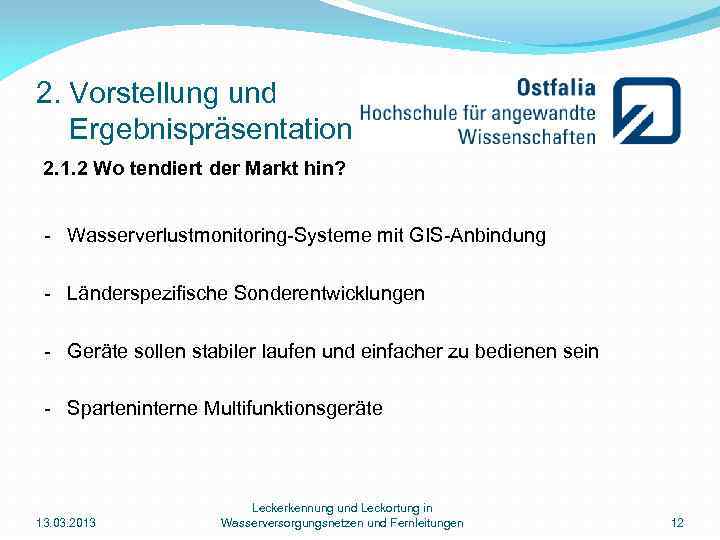 2. Vorstellung und Ergebnispräsentation

Ostfalia
Hochschule für angewandte Wissenschaften

2.1.2 Wo tendiert der Markt hin?

- Wasserverlustmonitoring-Systeme mit GIS-Anbindung

- Länderspezifische Sonderentwicklungen

- Geräte sollen stabiler laufen und einfacher zu bedienen sein

- Sparteninterne Multifunktionsgeräte

13.03.2013

Leckerkennung und Leckortung in Wasserversorgungsnetzen und Fernleitungen

12